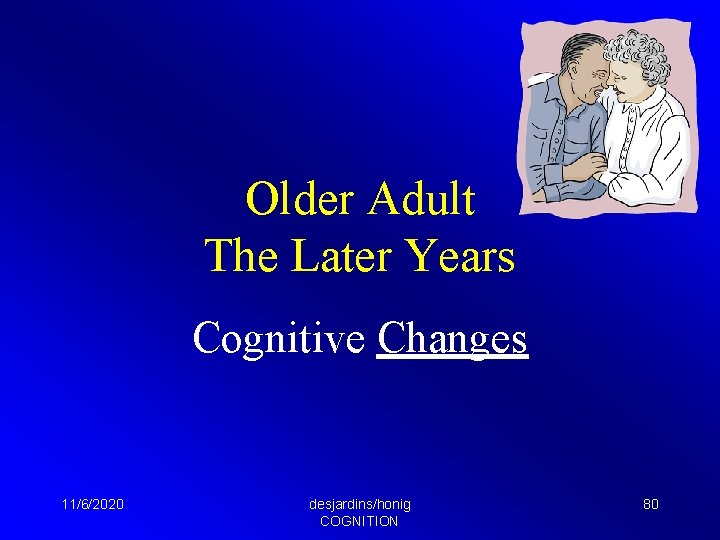 Older Adult
The Later Years

Cognitive Changes

11/6/2020

desjardins/honig
COGNITION

80